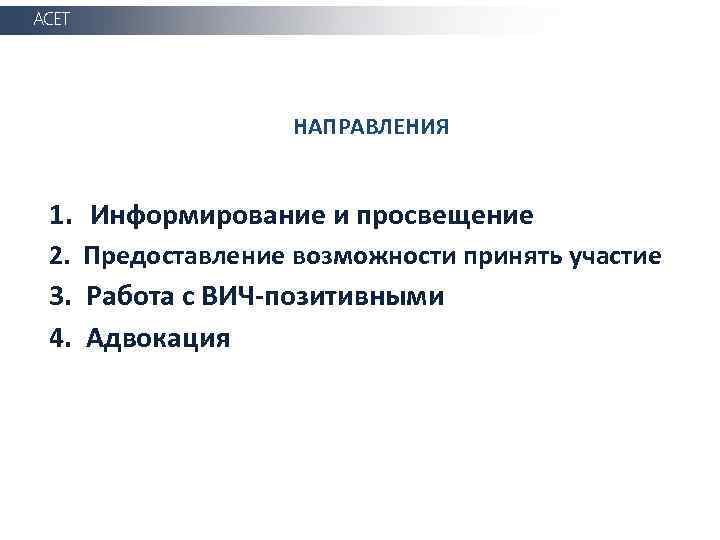 ACET

НАПРАВЛЕНИЯ

1. Информирование и просвещение
2. Предоставление возможности принять участие
3. Работа с ВИЧ-позитивными
4. Адвокация